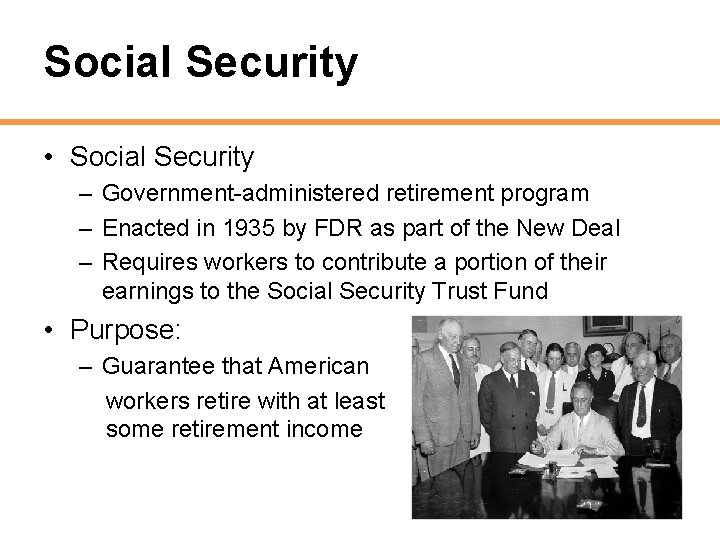 Social Security

• Social Security
– Government-administered retirement program
– Enacted in 1935 by FDR as part of the New Deal
– Requires workers to contribute a portion of their earnings to the Social Security Trust Fund

• Purpose:
– Guarantee that American workers retire with at least some retirement income